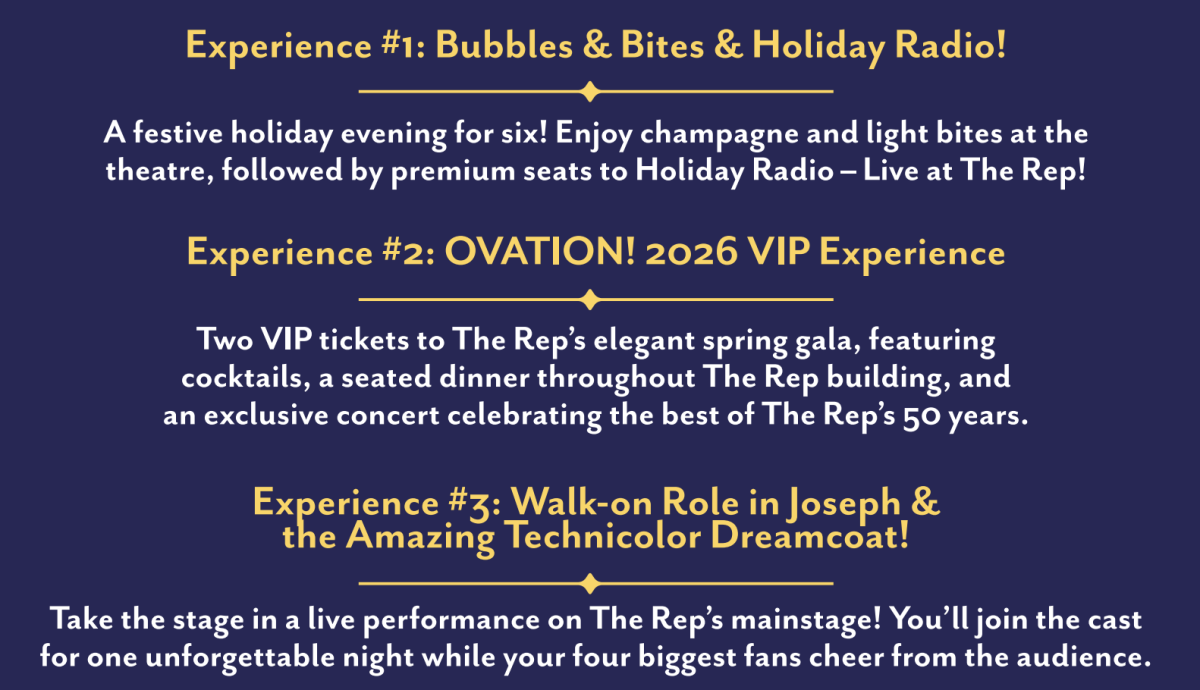 Experience #1: Bubbles & Bites & Holiday Radio!

A festive holiday evening for six! Enjoy champagne and light bites at the theatre, followed by premium seats to Holiday Radio – Live at The Rep!

Experience #2: OVATION! 2026 VIP Experience

Two VIP tickets to The Rep's elegant spring gala, featuring cocktails, a seated dinner throughout The Rep building, and an exclusive concert celebrating the best of The Rep's 50 years.

Experience #3: Walk-on Role in Joseph & the Amazing Technicolor Dreamcoat!

Take the stage in a live performance on The Rep's mainstage! You'll join the cast for one unforgettable night while your four biggest fans cheer from the audience.